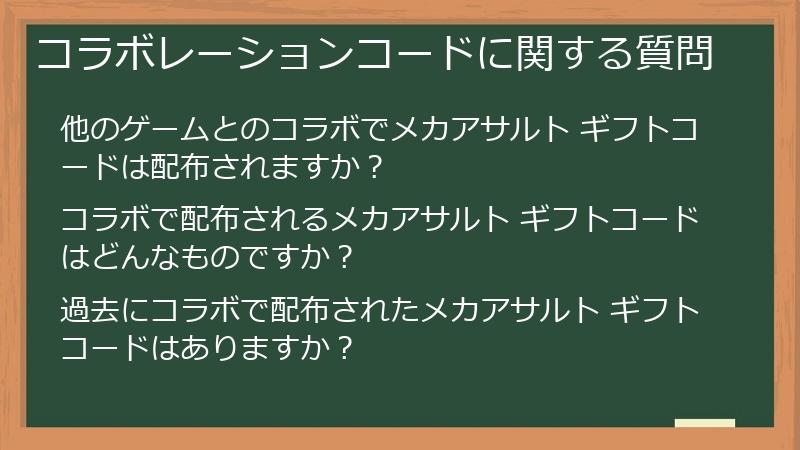 コラボレーションコードに関する質問

他のゲームとのコラボでメカアサルト ギフトコードは配布されますか？

コラボで配布されるメカアサルト ギフトコードはどんなものですか？

過去にコラボで配布されたメカアサルト ギフトコードはありますか？